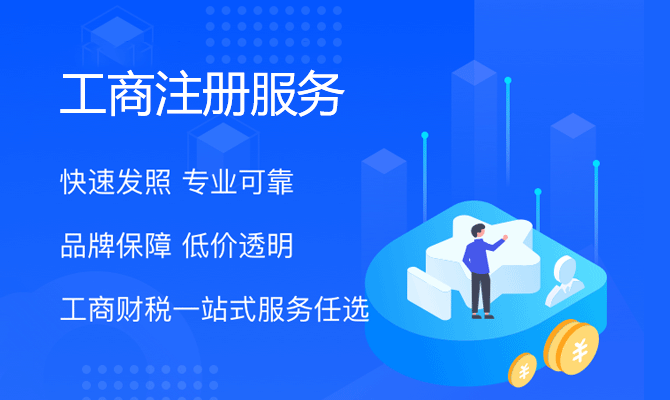 工商注册服务

快速发照 专业可靠

品牌保障 低价透明

工商财税一站式服务任选

¥

¥